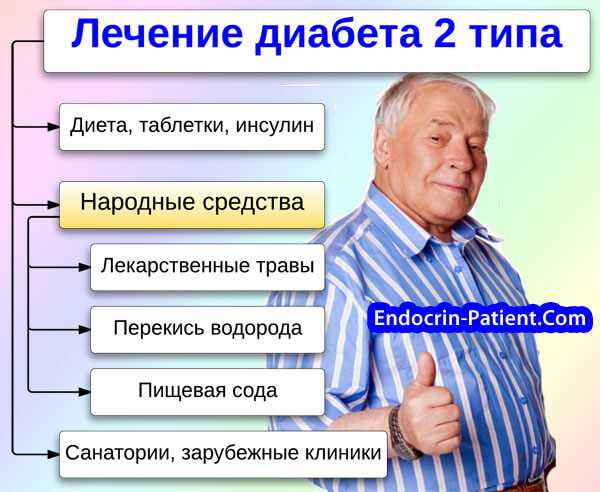 Лечение диабета 2 типа

Диета, таблетки, инсулин

Народные средства

Лекарственные травы

Перекись водорода

Пищевая сода

Санатории, зарубежные клиники

Endocrin-Patient.Com